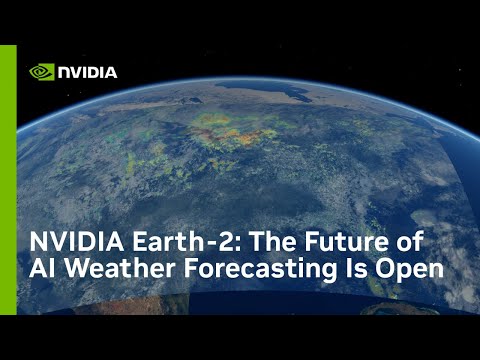 NVIDIA

NVIDIA Earth-2: The Future of AI Weather Forecasting Is Open